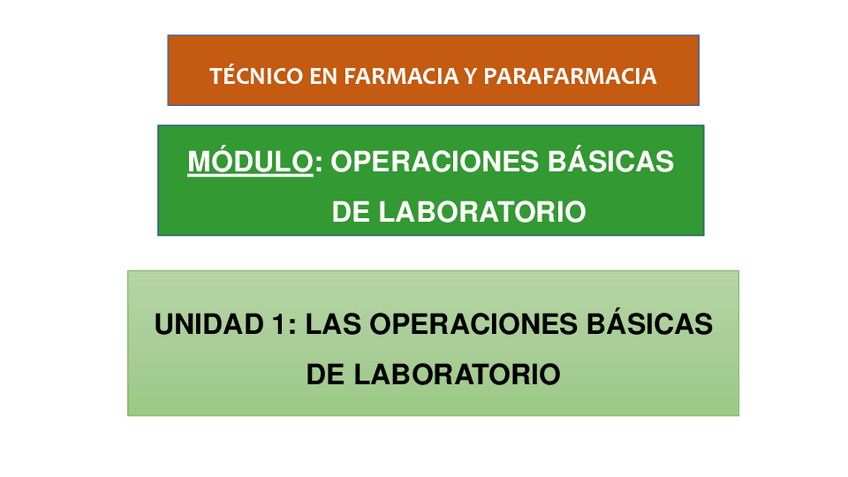 TÉCNICO EN FARMACIA Y PARAFARMACIA

MÓDULO: OPERACIONES BÁSICAS DE LABORATORIO

UNIDAD 1: LAS OPERACIONES BÁSICAS DE LABORATORIO